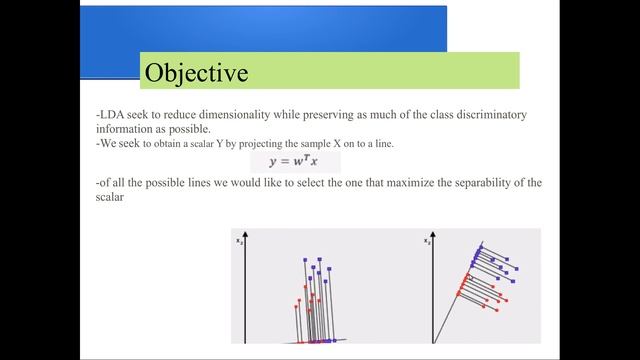 Objective

-LDA seek to reduce dimensionality while preserving as much of the class discriminatory information as possible.
-We seek to obtain a scalar Y by projecting the sample X on to a line.

$y = w^T x$

-of all the possible lines we would like to select the one that maximize the separability of the scalar

$x_2$

$x_2$